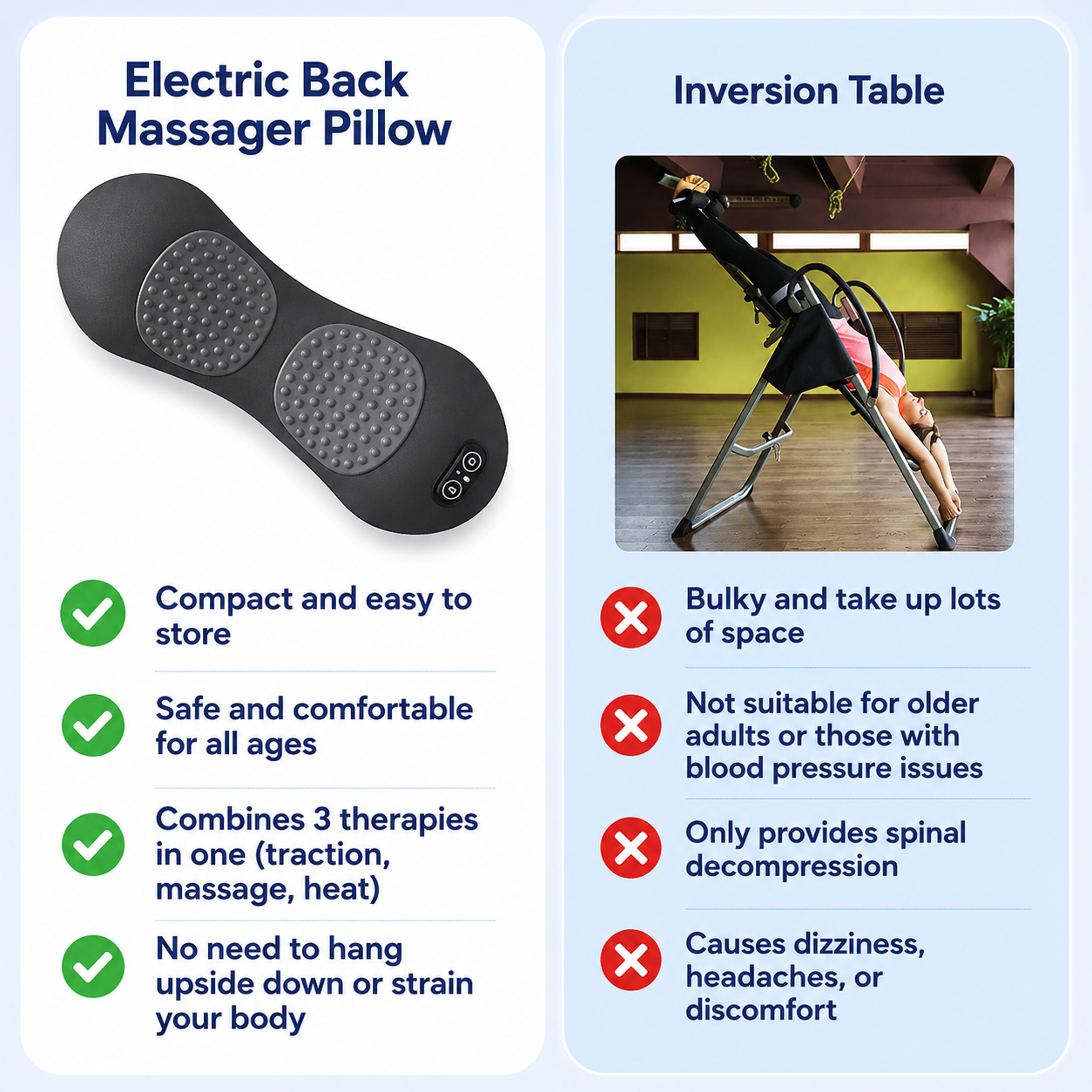 Electric Back Massager Pillow

Compact and easy to store

Safe and comfortable for all ages

Combines 3 therapies in one (traction, massage, heat)

No need to hang upside down or strain your body

Inversion Table

Bulky and take up lots of space

Not suitable for older adults or those with blood pressure issues

Only provides spinal decompression

Causes dizziness, headaches, or discomfort